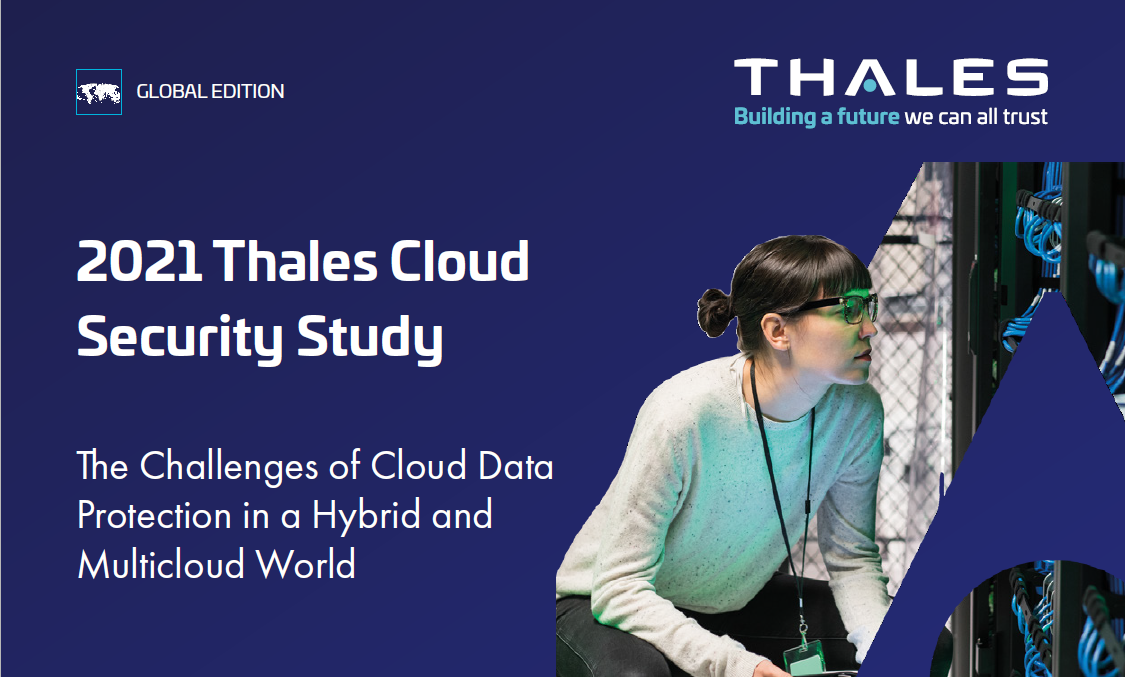 GLOBAL EDITION

THALES
Building a future we can all trust

2021 Thales Cloud Security Study

The Challenges of Cloud Data Protection in a Hybrid and Multicloud World